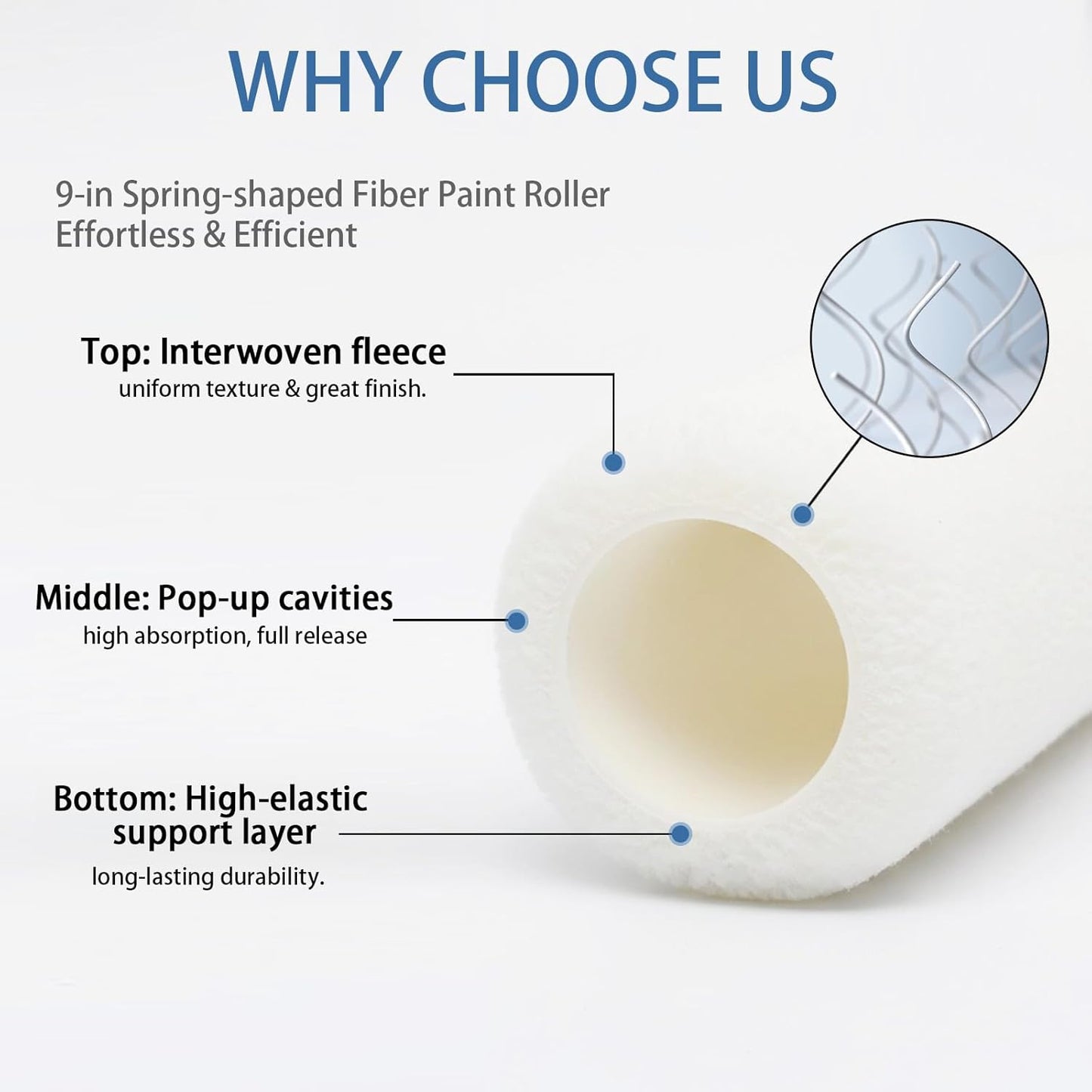 WHY CHOOSE US

9-in Spring-shaped Fiber Paint Roller
Effortless & Efficient

Top: Interwoven fleece
uniform texture & great finish.

Middle: Pop-up cavities
high absorption, full release

Bottom: High-elastic support layer
long-lasting durability.